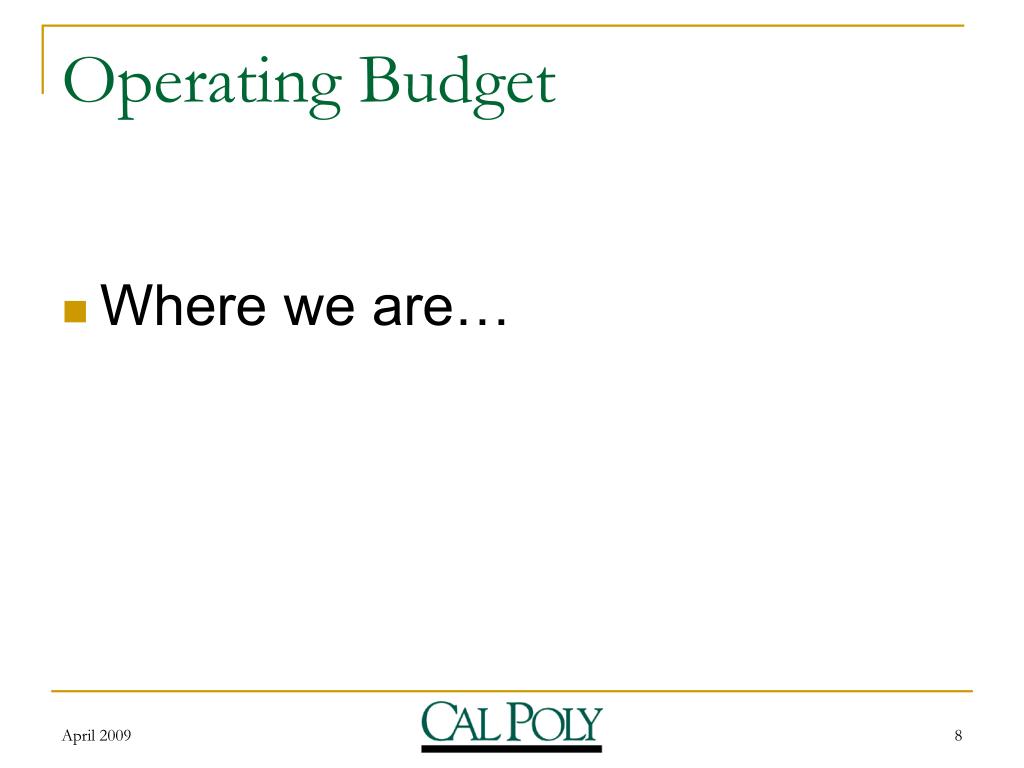 Operating Budget

Where we are…

April 2009

CAL POLY

8